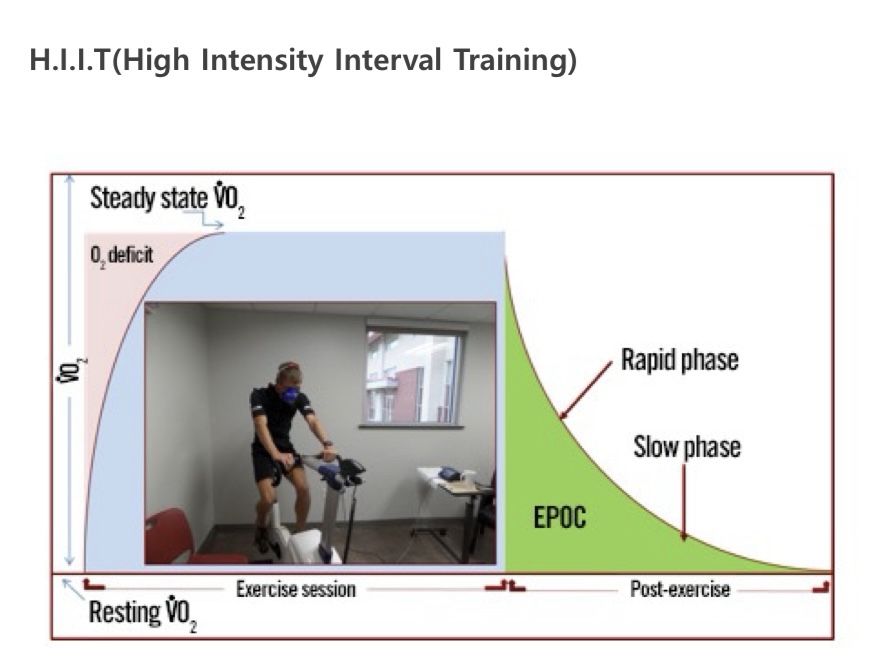 H.I.I.T(High Intensity Interval Training)

Steady state $\dot{V}O_2$

$O_2$ deficit

$\dot{V}O_2$

Rapid phase

Slow phase

EPOC

Exercise session

Post-exercise

Resting $\dot{V}O_2$